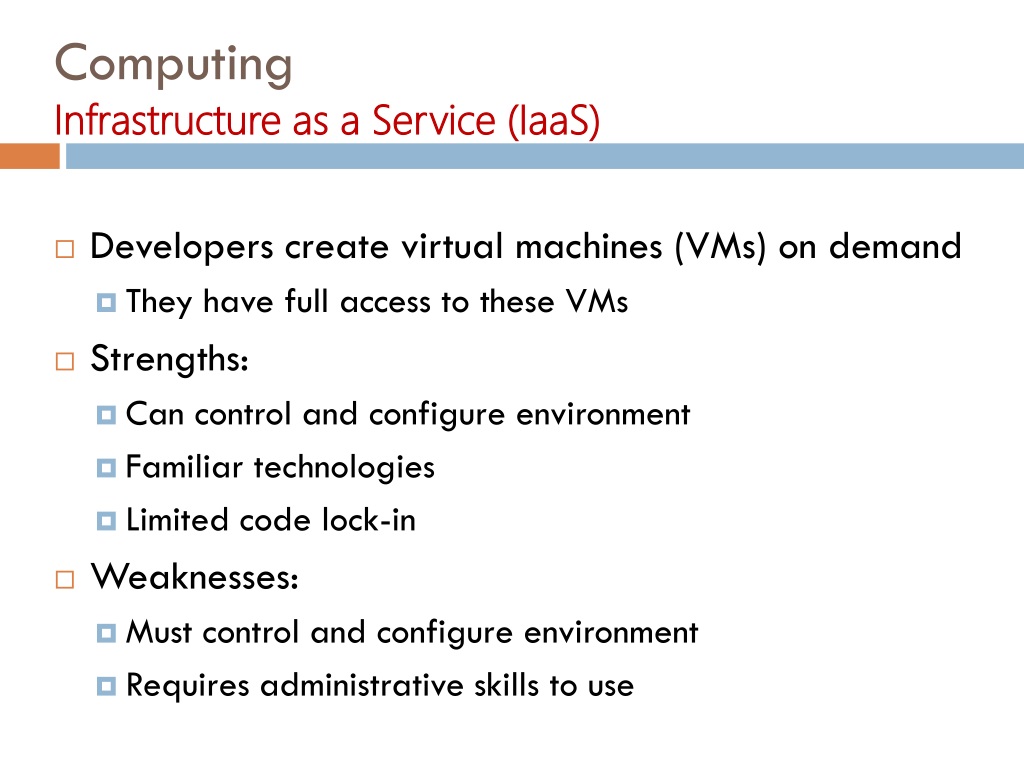 Computing
Infrastructure as a Service (IaaS)

Developers create virtual machines (VMs) on demand
They have full access to these VMs

Strengths:
Can control and configure environment
Familiar technologies
Limited code lock-in

Weaknesses:
Must control and configure environment
Requires administrative skills to use